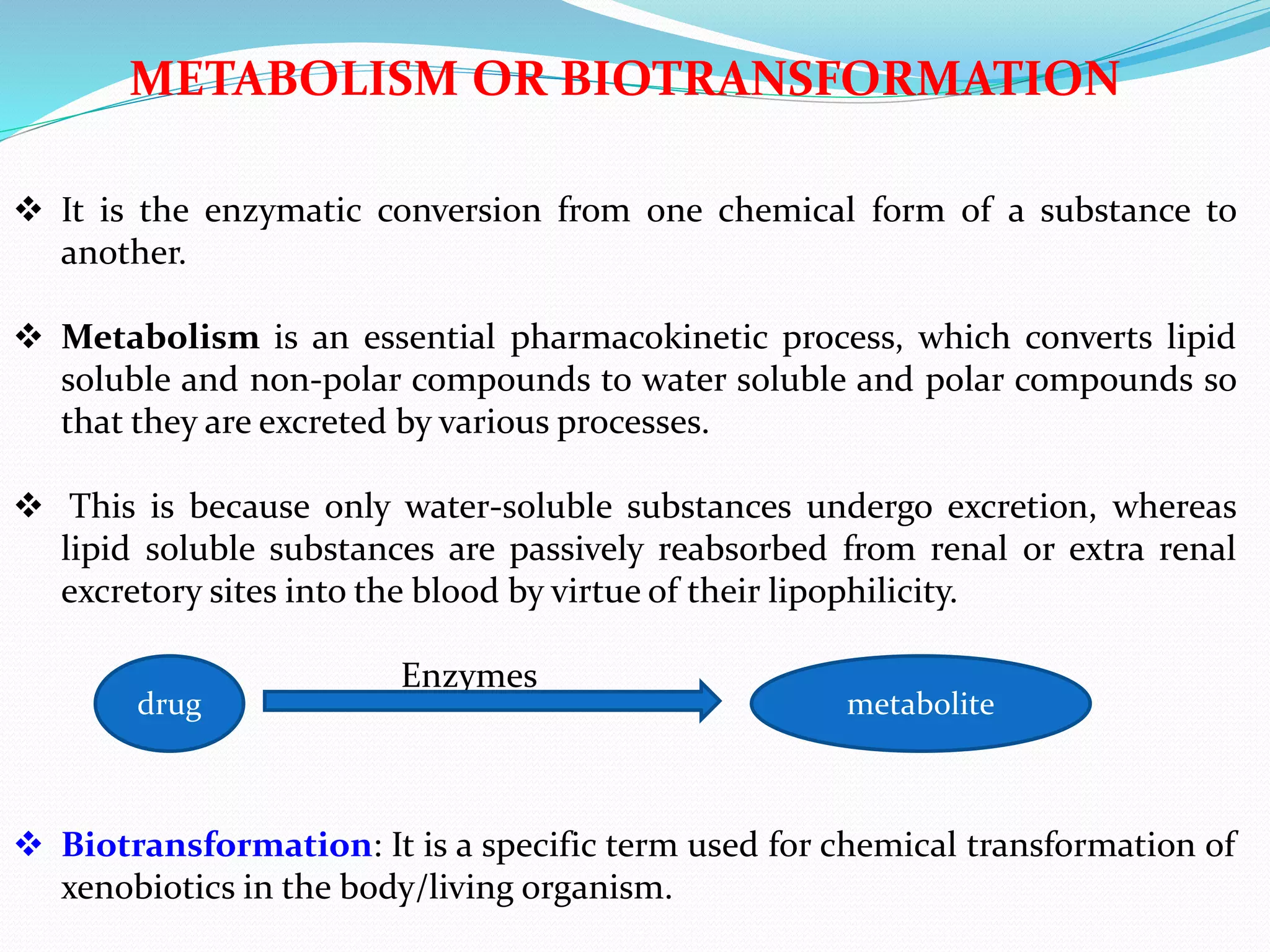 METABOLISM OR BIOTRANSFORMATION

❖ It is the enzymatic conversion from one chemical form of a substance to another.

❖ Metabolism is an essential pharmacokinetic process, which converts lipid soluble and non-polar compounds to water soluble and polar compounds so that they are excreted by various processes.

❖ This is because only water-soluble substances undergo excretion, whereas lipid soluble substances are passively reabsorbed from renal or extra renal excretory sites into the blood by virtue of their lipophilicity.

drug

Enzymes

metabolite

❖ Biotransformation: It is a specific term used for chemical transformation of xenobiotics in the body/living organism.